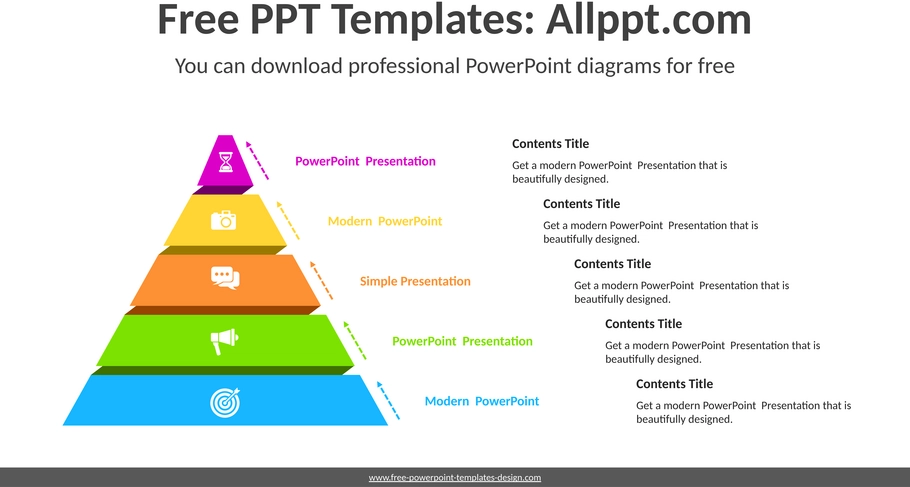 Free PPT Templates: Allppt.com

You can download professional PowerPoint diagrams for free

PowerPoint Presentation

Modern PowerPoint

Simple Presentation

PowerPoint Presentation

Modern PowerPoint

Contents Title

Get a modern PowerPoint Presentation that is beautifully designed.

Contents Title

Get a modern PowerPoint Presentation that is beautifully designed.

Contents Title

Get a modern PowerPoint Presentation that is beautifully designed.

Contents Title

Get a modern PowerPoint Presentation that is beautifully designed.

Contents Title

Get a modern PowerPoint Presentation that is beautifully designed.

www.free-powerpoint-templates-design.com